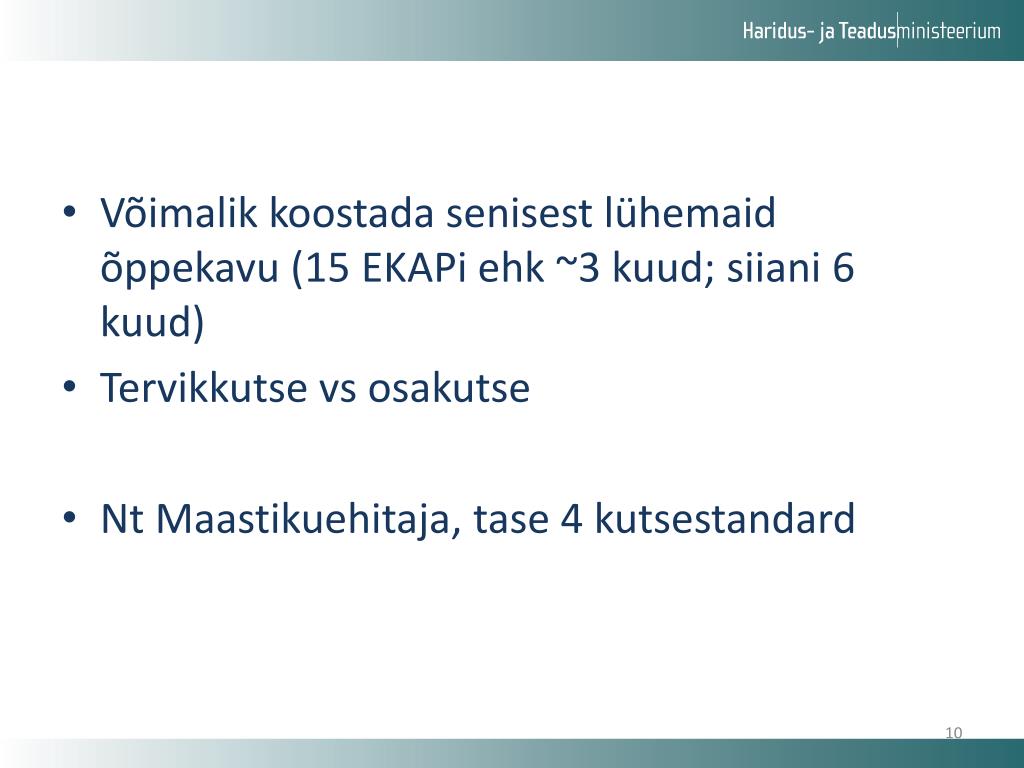 Haridus- ja Teadusministeerium

• Võimalik koostada senisest lühemaid õppekavu (15 EKAPi ehk ~3 kuud; siiani 6 kuud)
• Tervikkutse vs osakutse

• Nt Maastikuehitaja, tase 4 kutsestandard

10